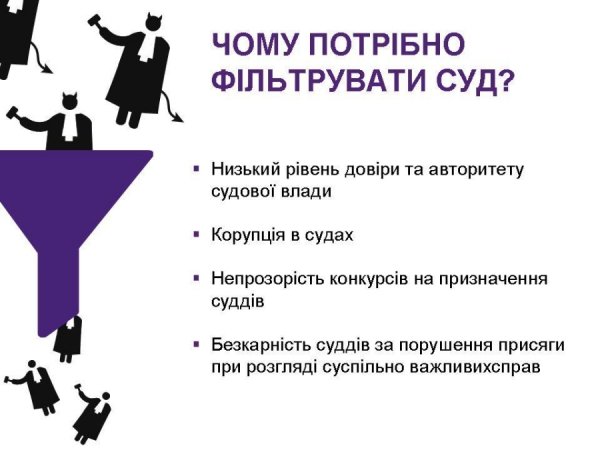 ЧОМУ ПОТРІБНО ФІЛЬТРУВАТИ СУД?

▪ Низький рівень довіри та авторитету судової влади

▪ Корупція в судах

▪ Непрозорість конкурсів на призначення суддів

▪ Безкарність суддів за порушення присяги при розгляді суспільно важливихсправ